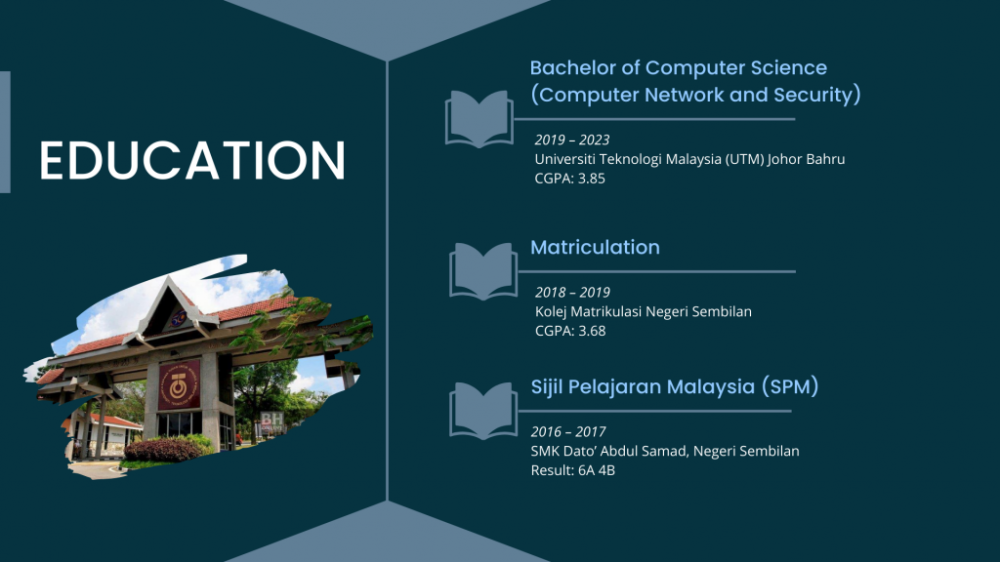 EDUCATION

Bachelor of Computer Science (Computer Network and Security)

2019 – 2023
Universiti Teknologi Malaysia (UTM) Johor Bahru
CGPA: 3.85

Matriculation

2018 – 2019
Kolej Matrikulasi Negeri Sembilan
CGPA: 3.68

Sijil Pelajaran Malaysia (SPM)

2016 – 2017
SMK Dato' Abdul Samad, Negeri Sembilan
Result: 6A 4B